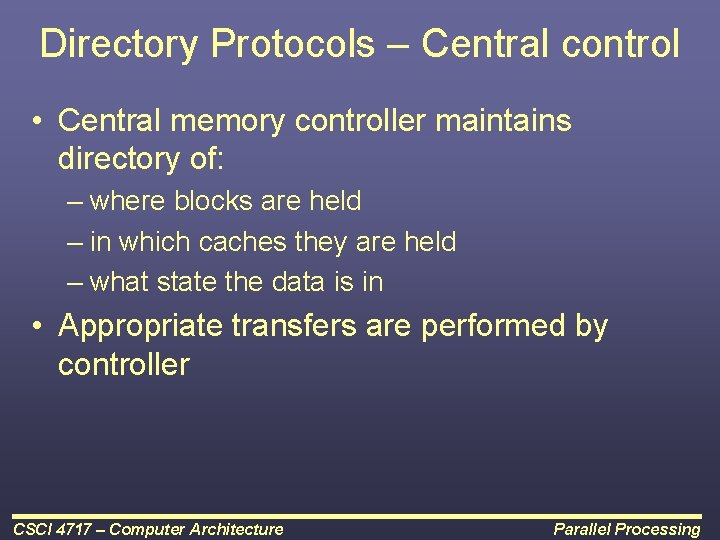 Directory Protocols – Central control

• Central memory controller maintains directory of:
– where blocks are held
– in which caches they are held
– what state the data is in

• Appropriate transfers are performed by controller

CSCI 4717 – Computer Architecture

Parallel Processing